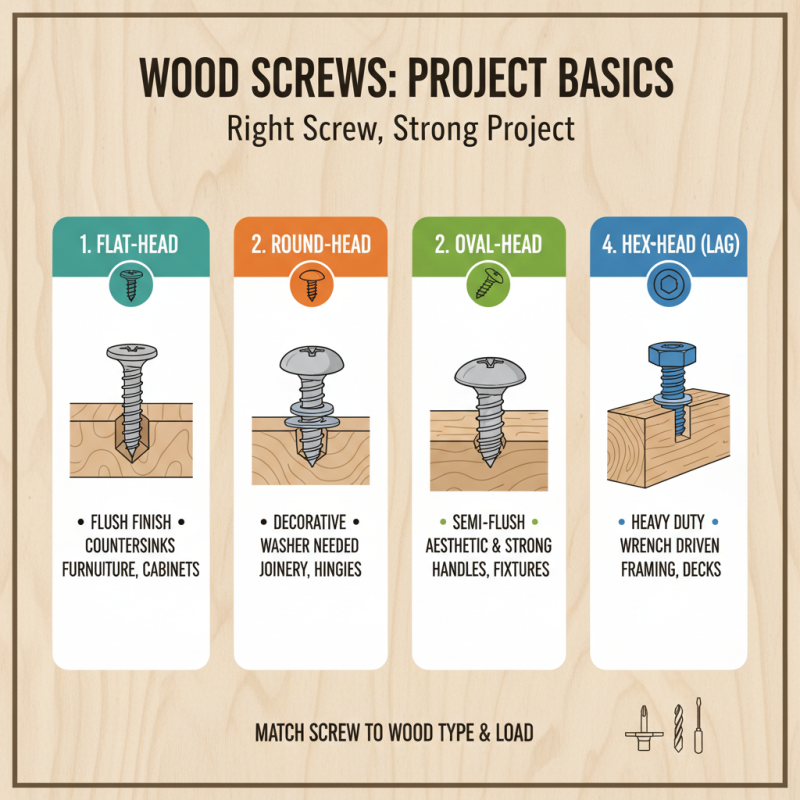 WOOD SCREWS: PROJECT BASICS

Right Screw, Strong Project

1. FLAT-HEAD

• FLUSH FINISH •
COUNTERSINKS
FURNUITURE, CABINETS

2. ROUND-HEAD

• DECORATIVE •
WASHER NEEDED
JOINERY, HINGIES

2. OVAL-HEAD

• SEMI-FLUSH •
AESTHETIC & STRONG
HANDLES, FIXTURES

4. HEX-HEAD (LAG)

• HEAVY DUTY •
WRENCH DRIVEN
FRAMING, DECKS

MATCH SCREW TO WOOD TYPE & LOAD